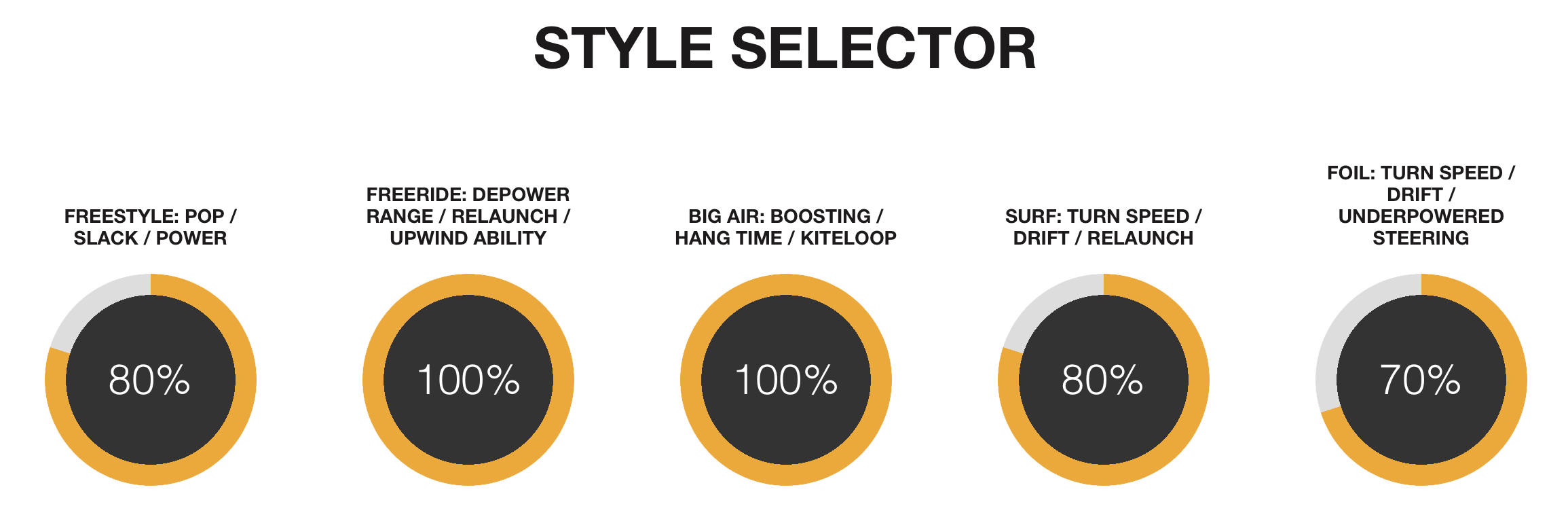 STYLE SELECTOR

FREESTYLE: POP / SLACK / POWER

80%

FREERIDE: DEPOWER RANGE / RELAUNCH / UPWIND ABILITY

100%

BIG AIR: BOOSTING / HANG TIME / KITELOOP

100%

SURF: TURN SPEED / DRIFT / RELAUNCH

80%

FOIL: TURN SPEED / DRIFT / UNDERPOWERED STEERING

70%